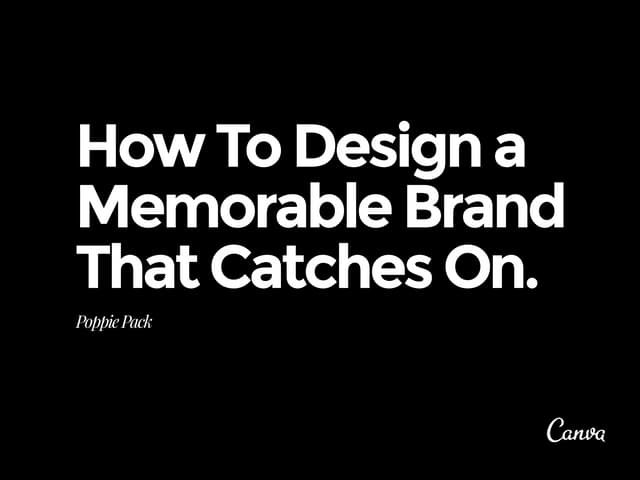 How To Design a Memorable Brand That Catches On.

Poppie Pack

Canva